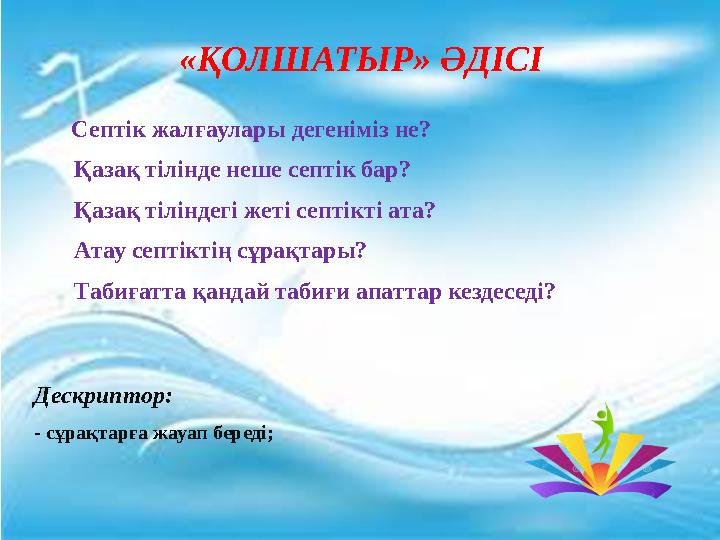 «ҚОЛШАТЫР» ӘДІСІ

Септік жалғаулары дегеніміз не?

Қазақ тілінде неше септік бар?

Қазақ тіліндегі жеті септікті ата?

Атау септіктің сұрақтары?

Табиғатта қандай табиғи апаттар кездеседі?

Дескриптор:

- сұрақтарға жауап береді;